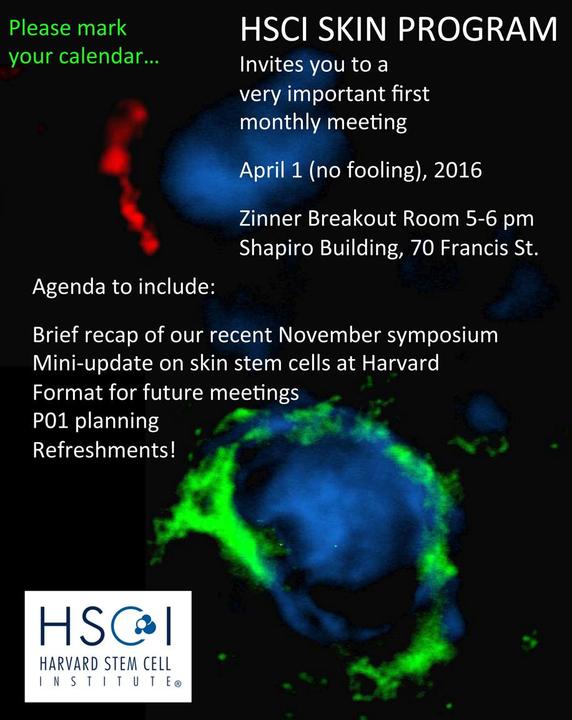 Please mark your calendar...

HSCI SKIN PROGRAM

Invites you to a very important first monthly meeting

April 1 (no fooling), 2016

Zinner Breakout Room 5-6 pm
Shapiro Building, 70 Francis St.

Agenda to include:

Brief recap of our recent November symposium
Mini-update on skin stem cells at Harvard
Format for future meetings
P01 planning
Refreshments!

HSCI
HARVARD STEM CELL INSTITUTE®